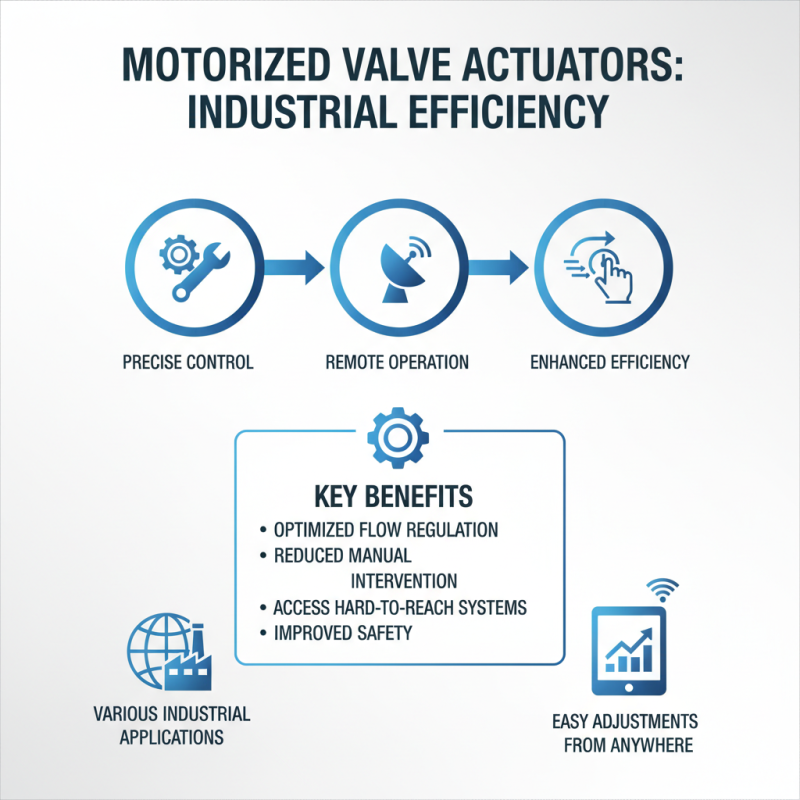 MOTORIZED VALVE ACTUATORS: INDUSTRIAL EFFICIENCY

PRECISE CONTROL

REMOTE OPERATION

ENHANCED EFFICIENCY

KEY BENEFITS
• OPTIMIZED FLOW REGULATION
• REDUCED MANUAL INTERVENTION
• ACCESS HARD-TO-REACH SYSTEMS
• IMPROVED SAFETY

VARIOUS INDUSTRIAL APPLICATIONS

EASY ADJUSTMENTS FROM ANYWHERE